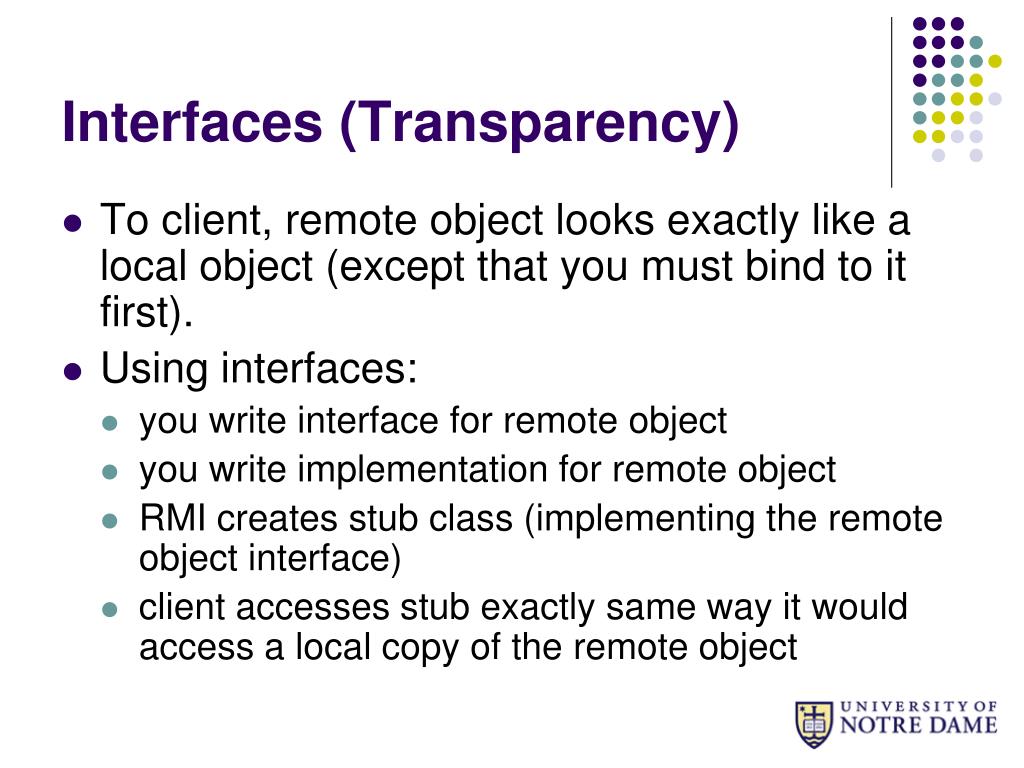 Interfaces (Transparency)

- To client, remote object looks exactly like a local object (except that you must bind to it first).
- Using interfaces:
  - you write interface for remote object
  - you write implementation for remote object
  - RMI creates stub class (implementing the remote object interface)
  - client accesses stub exactly same way it would access a local copy of the remote object

UNIVERSITY OF NOTRE DAME